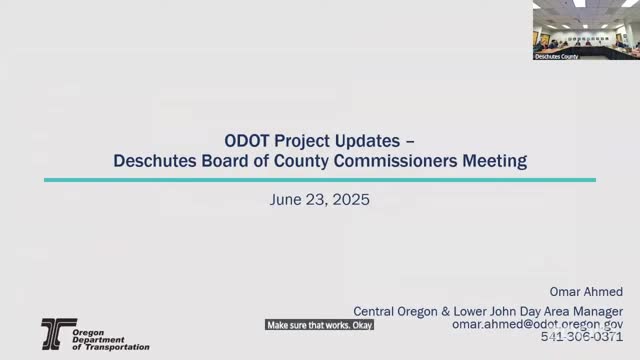 Deschutes County

ODOT Project Updates – Deschutes Board of County Commissioners Meeting

June 23, 2025

Omar Ahmed
Central Oregon & Lower John Day Area Manager
omar.ahmed@odot.oregon.gov
541-306-0371

Make sure that works. Okay

Oregon Department of Transportation